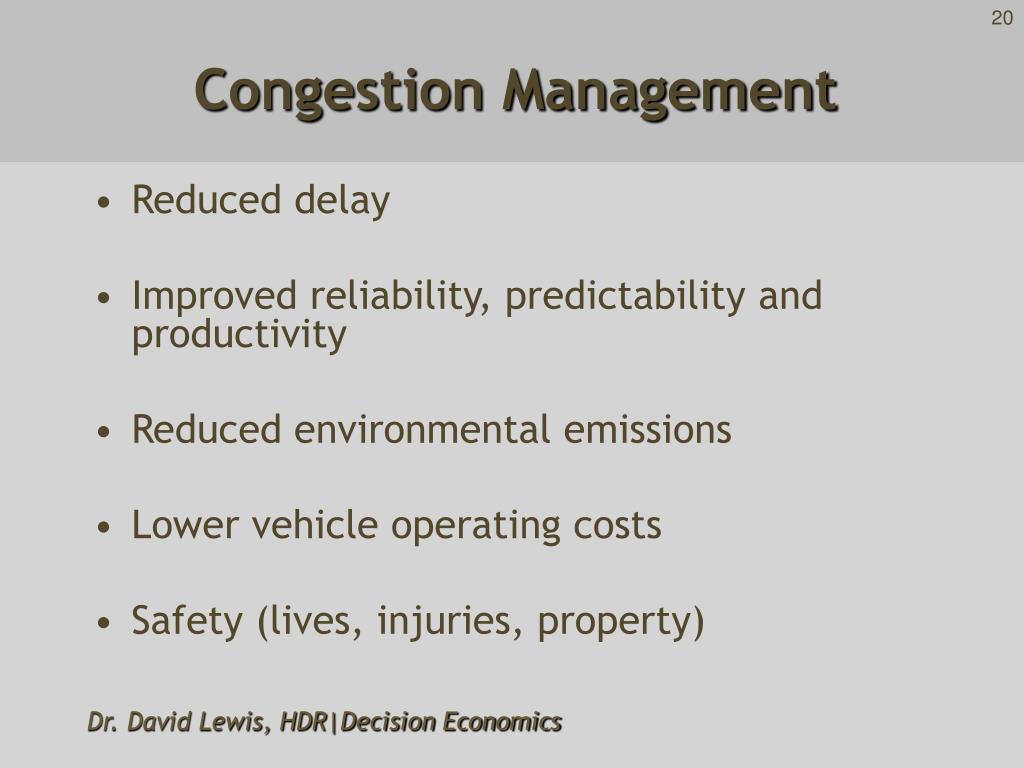 20

Congestion Management

• Reduced delay

• Improved reliability, predictability and productivity

• Reduced environmental emissions

• Lower vehicle operating costs

• Safety (lives, injuries, property)

Dr. David Lewis, HDR|Decision Economics